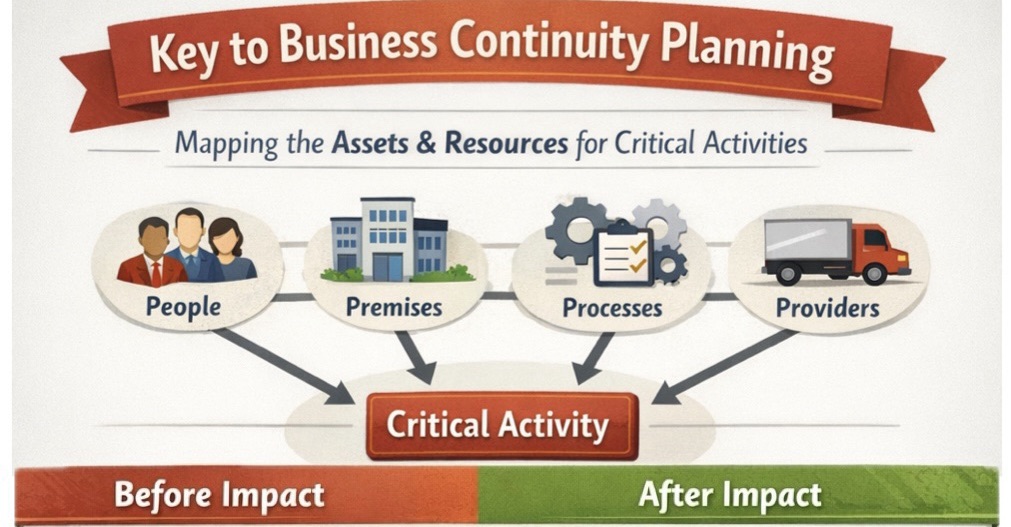 Key to Business Continuity Planning

Mapping the Assets & Resources for Critical Activities

People

Premises

Processes

Providers

Critical Activity

Before Impact

After Impact